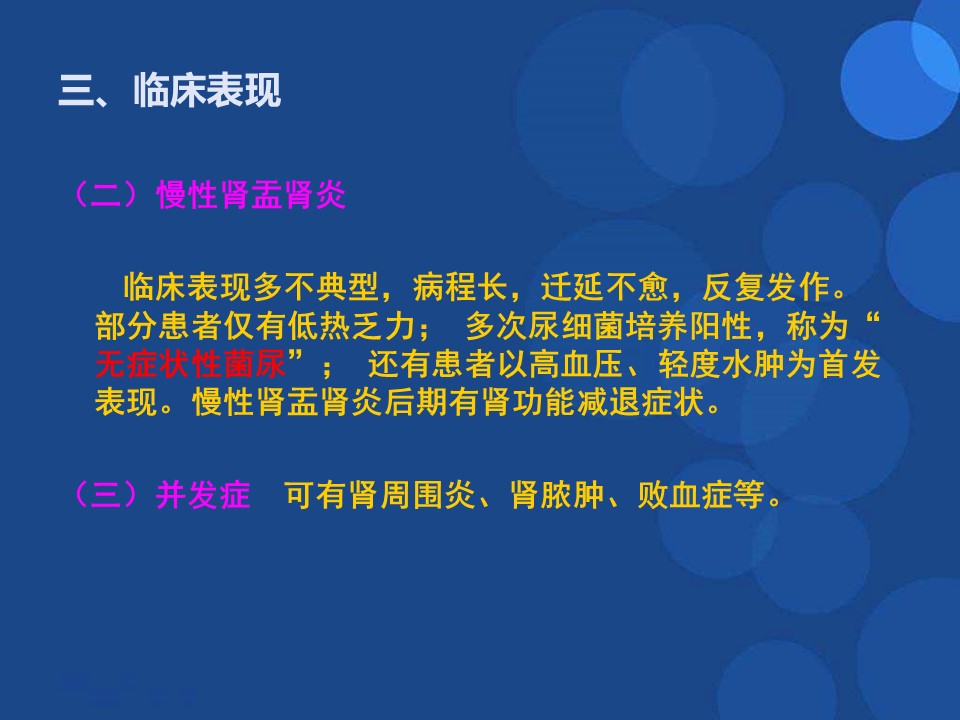 三、临床表现

（二）慢性肾盂肾炎

临床表现多不典型，病程长，迁延不愈，反复发作。部分患者仅有低热乏力； 多次尿细菌培养阳性，称为“无症状性菌尿”； 还有患者以高血压、轻度水肿为首发表现。慢性肾盂肾炎后期有肾功能减退症状。

（三）并发症 可有肾周围炎、肾脓肿、败血症等。